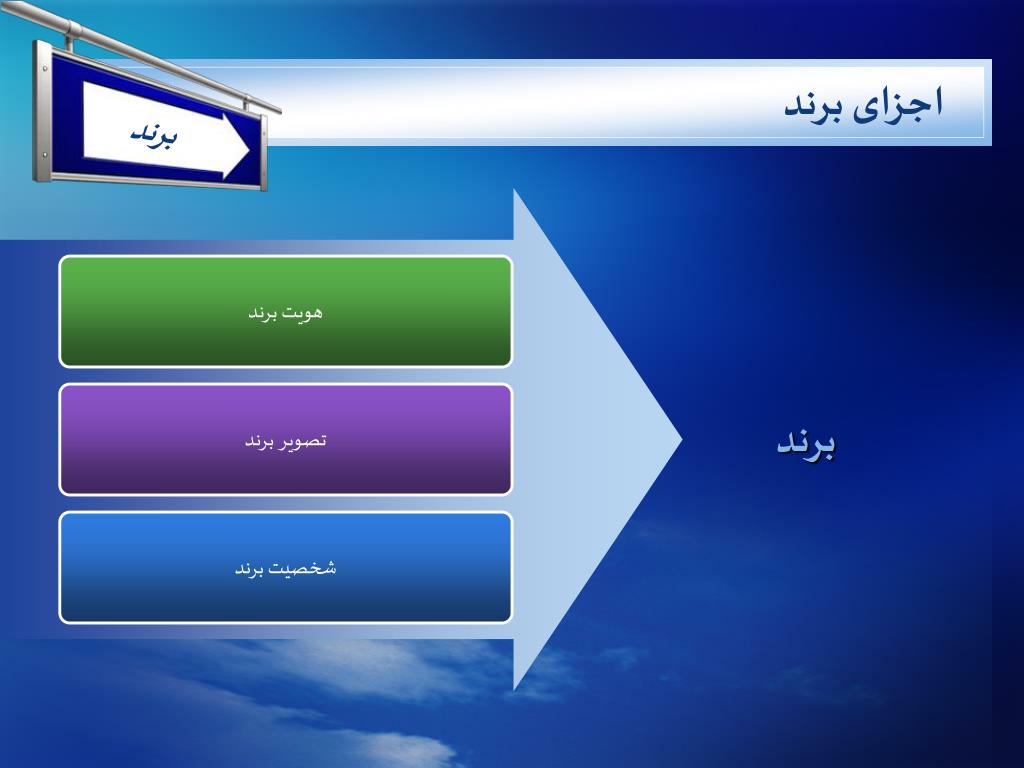 برند

اجزای برند

هویت برند

تصویر برند

شخصیت برند

برند